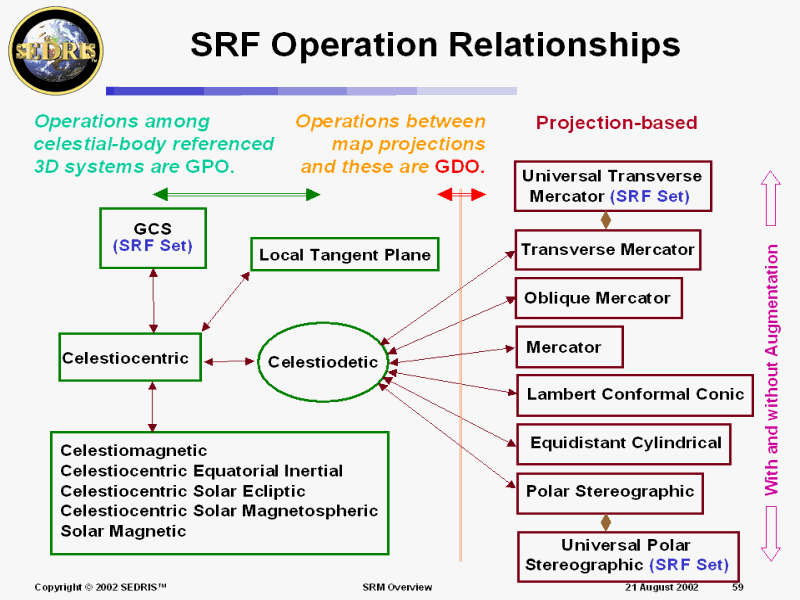 SEDRIS

SRF Operation Relationships

Operations among celestial-body referenced 3D systems are GPO.

Operations between map projections and these are GDO.

Projection-based

GCS (SRF Set)

Local Tangent Plane

Celestiocentric

Celestiodetic

Celestiomagnetic
Celestiocentric Equatorial Inertial
Celestiocentric Solar Ecliptic
Celestiocentric Solar Magnetospheric
Solar Magnetic

Universal Transverse Mercator (SRF Set)

Transverse Mercator

Oblique Mercator

Mercator

Lambert Conformal Conic

Equidistant Cylindrical

Polar Stereographic

Universal Polar Stereographic (SRF Set)

With and without Augmentation

Copyright © 2002 SEDRIS™ SRM Overview 21 August 2002 59